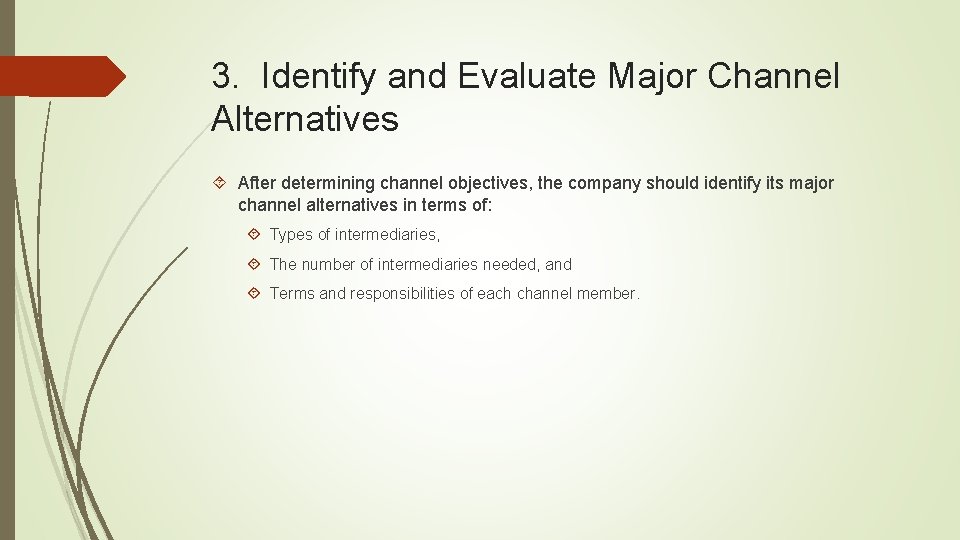 3. Identify and Evaluate Major Channel Alternatives

After determining channel objectives, the company should identify its major channel alternatives in terms of:

Types of intermediaries,

The number of intermediaries needed, and

Terms and responsibilities of each channel member.